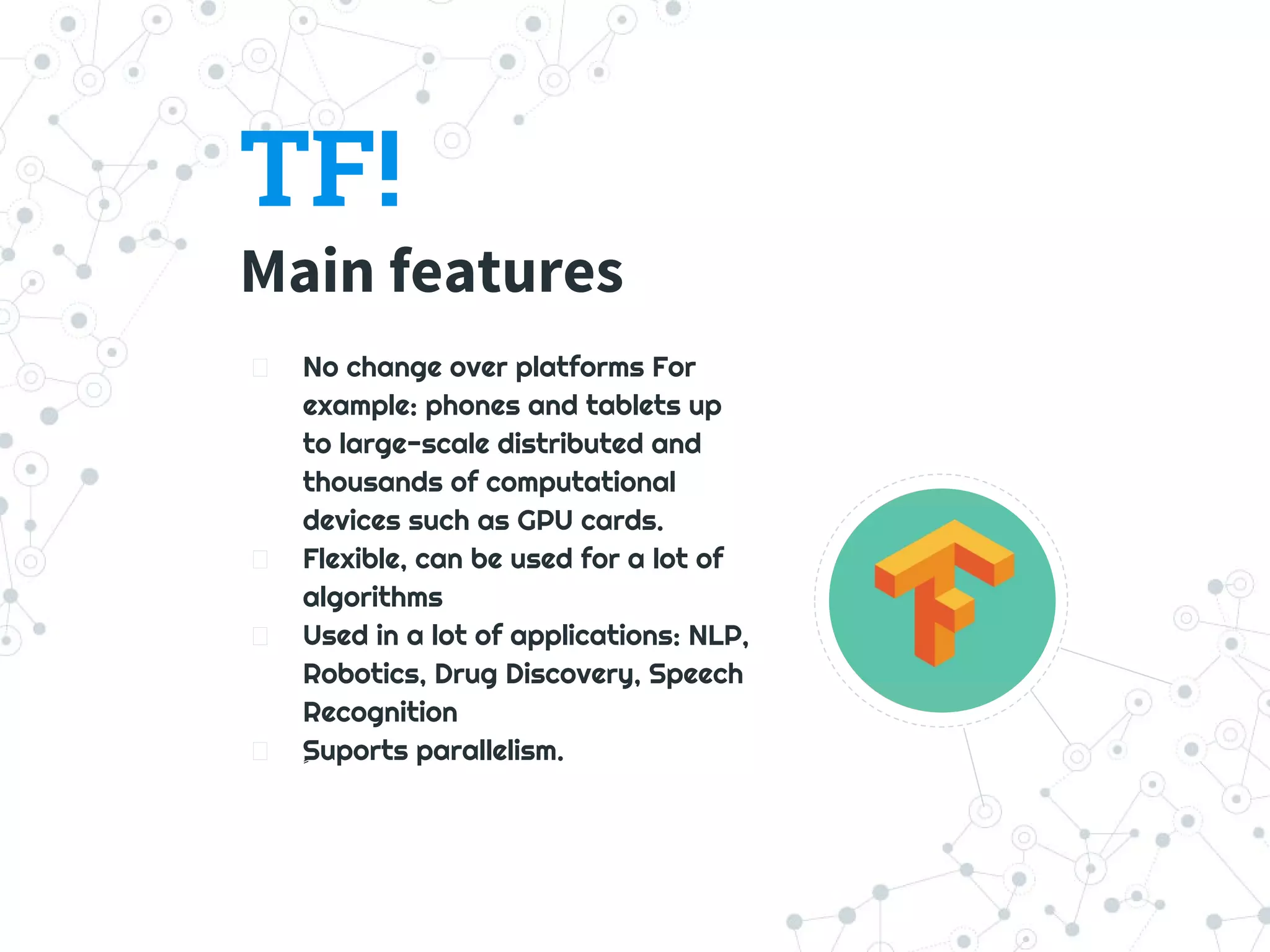 TF!

Main features

No change over platforms For example: phones and tablets up to large-scale distributed and thousands of computational devices such as GPU cards.

Flexible, can be used for a lot of algorithms

Used in a lot of applications: NLP, Robotics, Drug Discovery, Speech Recognition

Suports parallelism.